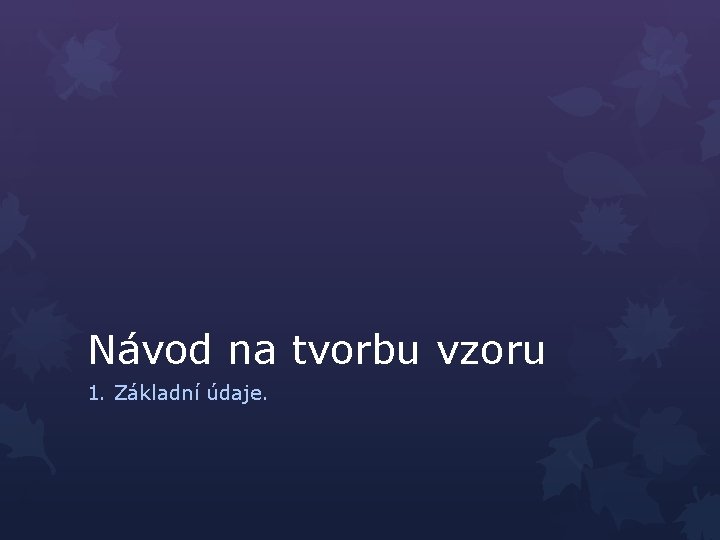 Návod na tvorbu vzoru

1. Základní údaje.